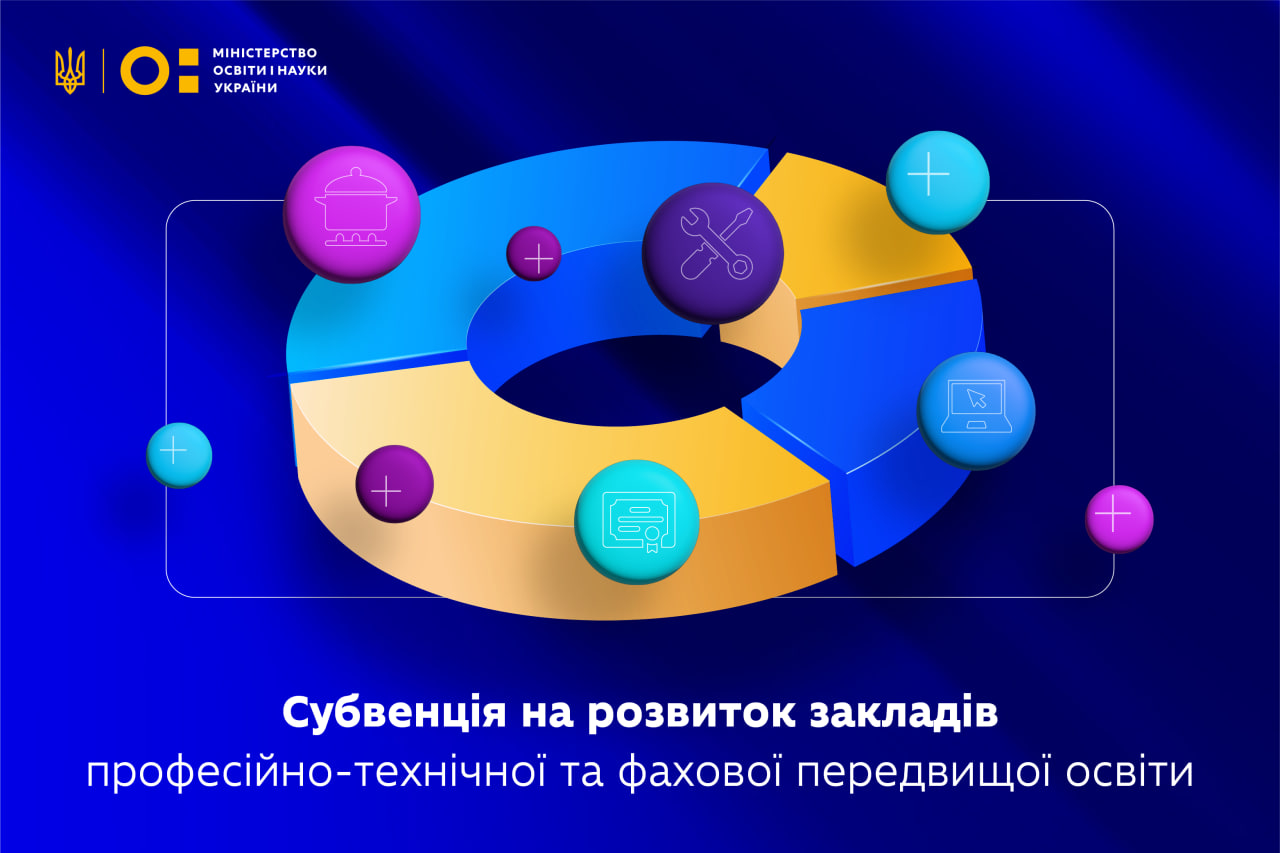 МІНІСТЕРСТВО ОСВІТИ І НАУКИ УКРАЇНИ

Субвенція на розвиток закладів професійно-технічної та фахової передвищої освіти